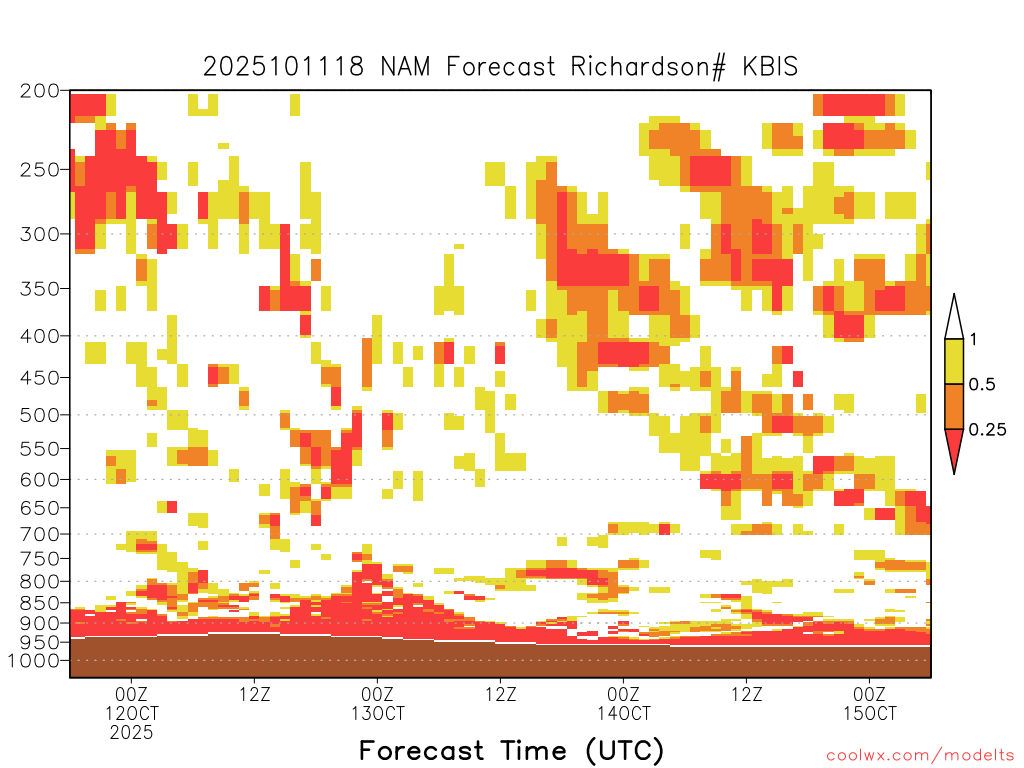 2025101118 NAM Forecast Richardson# KBIS

200
250
300
350
400
450
500
550
600
650
700
750
800
850
900
950
1000

1
0.5
0.25

00Z
12OCT
2025
12Z
00Z
13OCT
12Z
00Z
14OCT
12Z
00Z
15OCT

Forecast Time (UTC)

coolwx.com/modelts